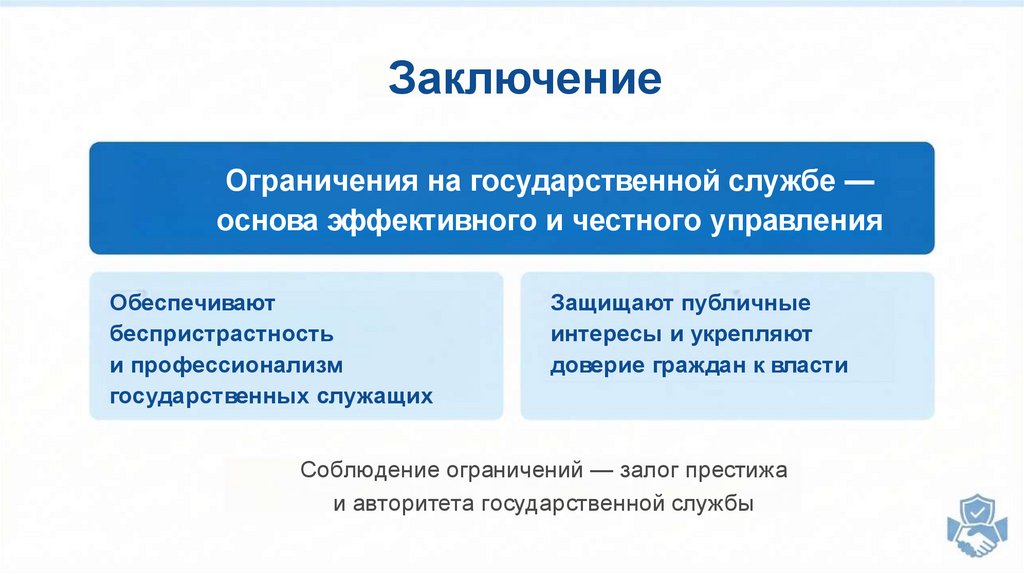 Заключение

Ограничения на государственной службе — основа эффективного и честного управления

Обеспечивают беспристрастность и профессионализм государственных служащих

Защищают публичные интересы и укрепляют доверие граждан к власти

Соблюдение ограничений — залог престижа и авторитета государственной службы